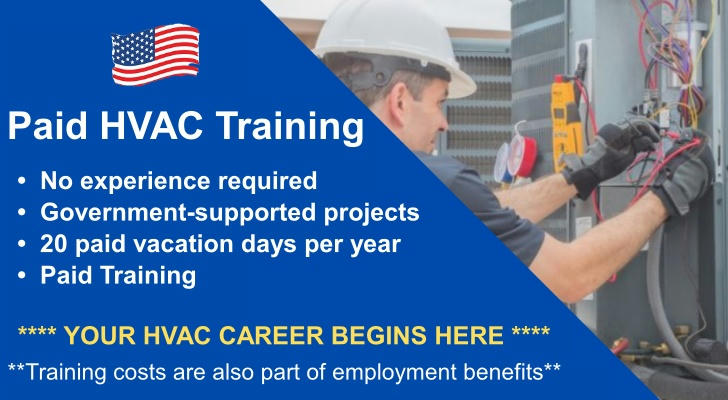 Paid HVAC Training

• No experience required
• Government-supported projects
• 20 paid vacation days per year
• Paid Training

**** YOUR HVAC CAREER BEGINS HERE ****

**Training costs are also part of employment benefits**